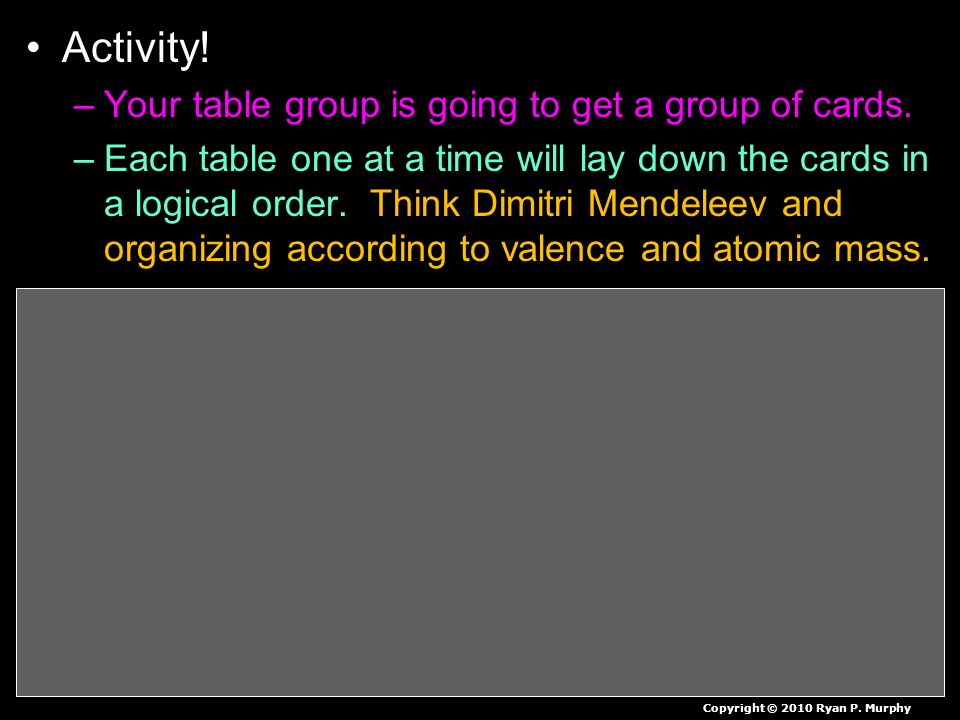 • Activity!

– Your table group is going to get a group of cards.

– Each table one at a time will lay down the cards in a logical order. Think Dimitri Mendeleev and organizing according to valence and atomic mass.

Copyright © 2010 Ryan P. Murphy